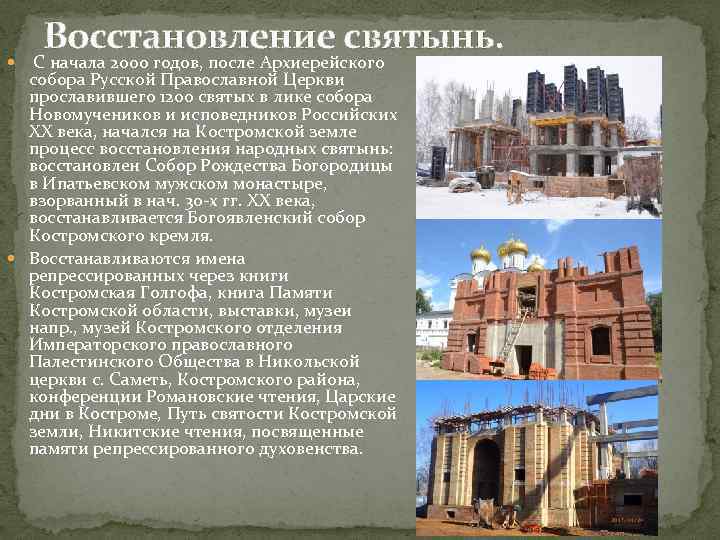 Восстановление святынь.

С начала 2000 годов, после Архиерейского собора Русской Православной Церкви прославившего 1200 святых в лике собора Новомучеников и исповедников Российских XX века, начался на Костромской земле процесс восстановления народных святынь: восстановлен Собор Рождества Богородицы в Ипатьевском мужском монастыре, взорванный в нач. 30-х гг. XX века, восстанавливается Богоявленский собор Костромского кремля.

Восстанавливаются имена репрессированных через книги Костромская Голгофа, книга Памяти Костромской области, выставки, музеи напр., музей Костромского отделения Императорского православного Палестинского Общества в Никольской церкви с. Саметь, Костромского района, конференции Романовские чтения, Царские дни в Костроме, Путь святости Костромской земли, Никитские чтения, посвященные памяти репрессированного духовенства.